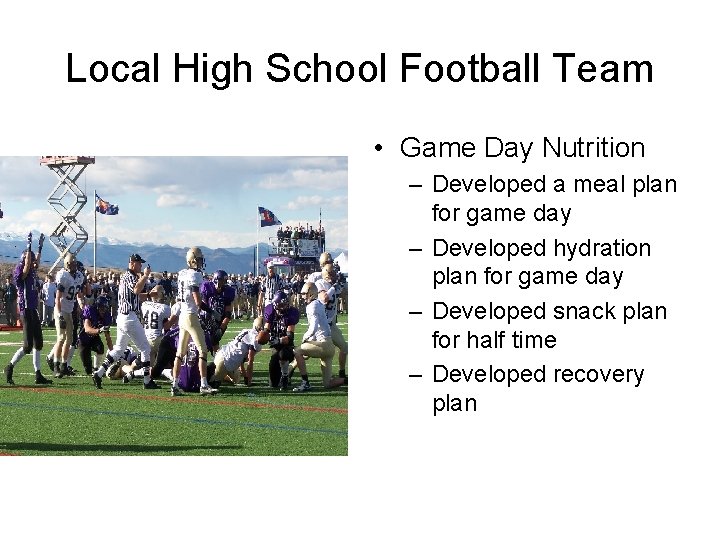 Local High School Football Team

• Game Day Nutrition
 – Developed a meal plan for game day
 – Developed hydration plan for game day
 – Developed snack plan for half time
 – Developed recovery plan